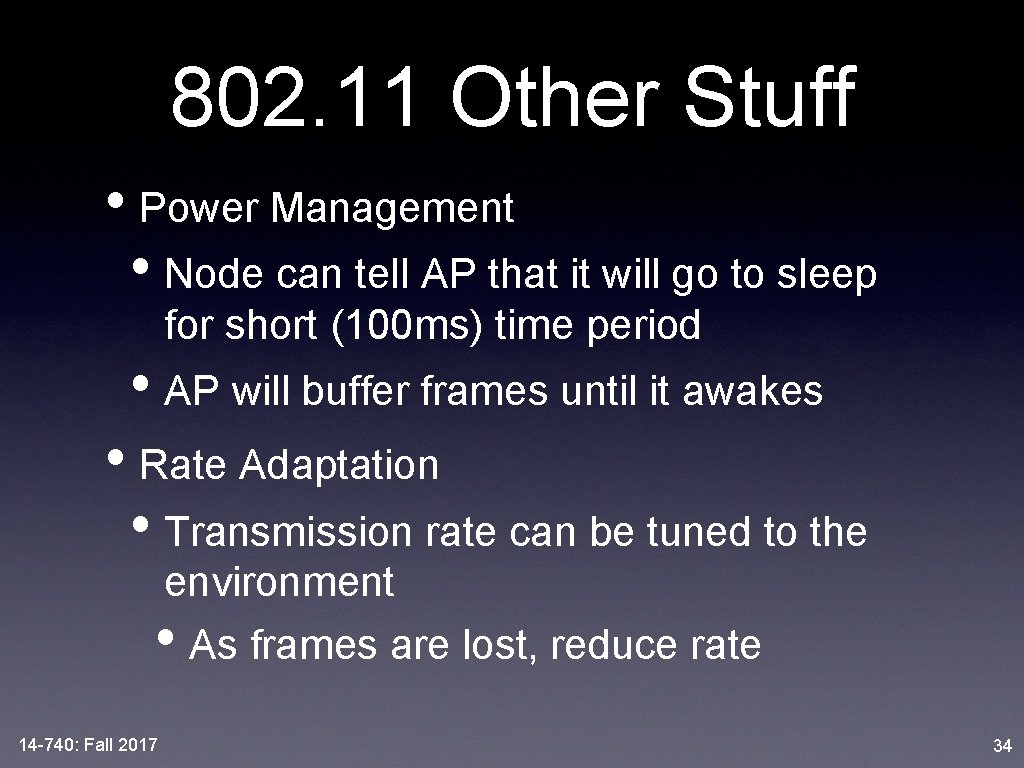 802. 11 Other Stuff

• Power Management

• Node can tell AP that it will go to sleep for short (100ms) time period

• AP will buffer frames until it awakes

• Rate Adaptation

• Transmission rate can be tuned to the environment

• As frames are lost, reduce rate

14-740: Fall 2017

34